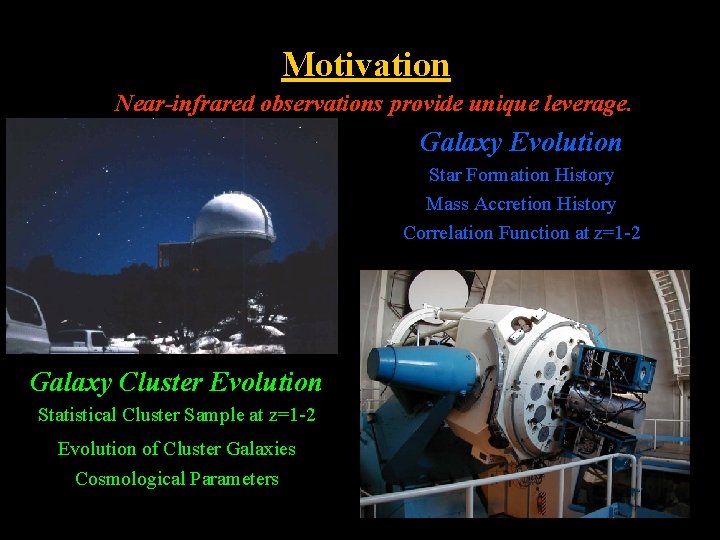 Motivation

Near-infrared observations provide unique leverage.

Galaxy Evolution

Star Formation History

Mass Accretion History

Correlation Function at z=1-2

Galaxy Cluster Evolution

Statistical Cluster Sample at z=1-2

Evolution of Cluster Galaxies

Cosmological Parameters